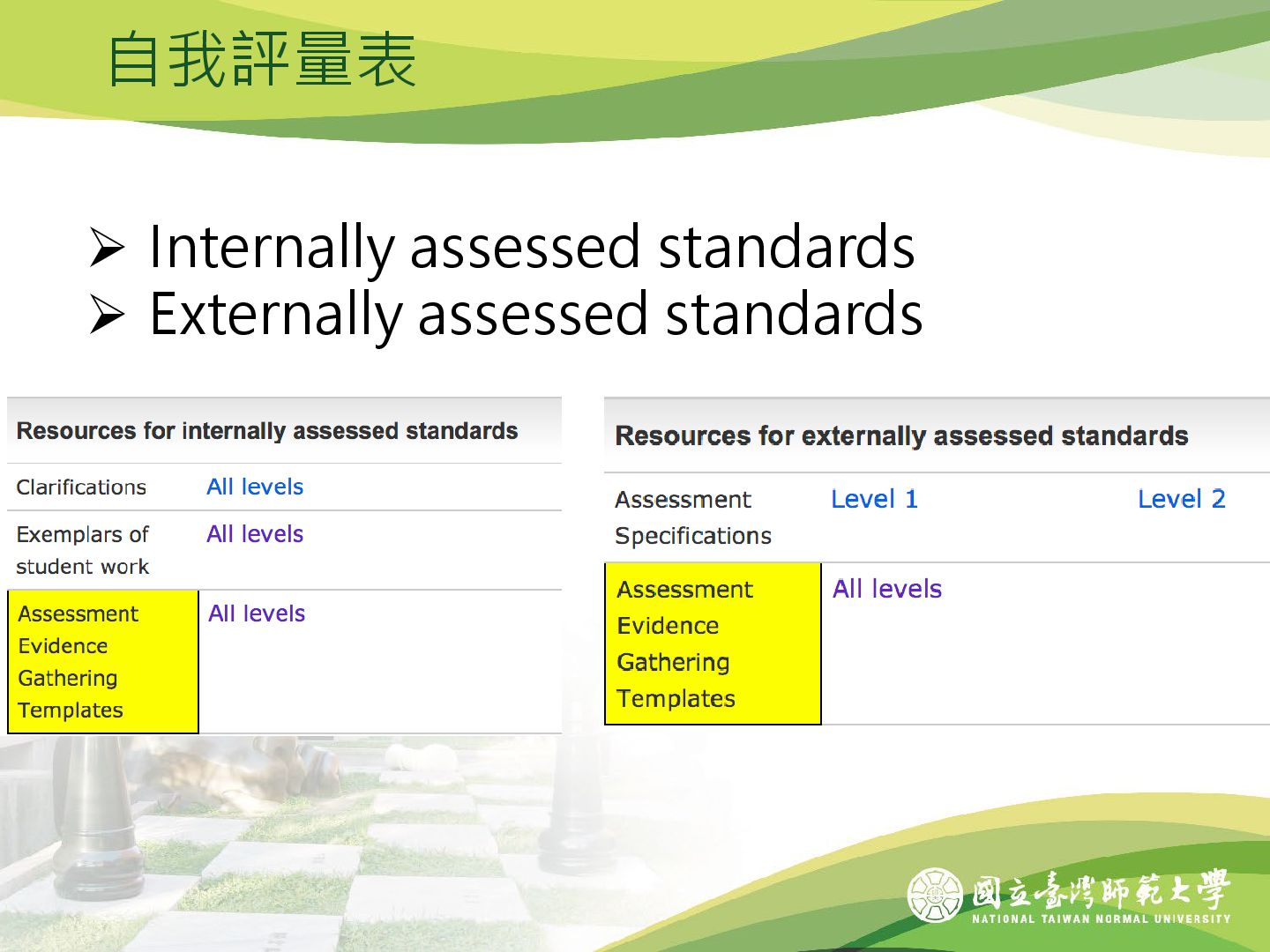 自我評量表

➢ Internally assessed standards
➢ Externally assessed standards

| Resources for internally assessed standards | |
|---|---|
| Clarifications | All levels |
| Exemplars of student work | All levels |
| Assessment Evidence Gathering Templates | All levels |

| Resources for externally assessed standards | | |
|---|---|---|
| Assessment Specifications | Level 1 | Level 2 |
| Assessment Evidence Gathering Templates | All levels | |

國立臺灣師範大學
NATIONAL TAIWAN NORMAL UNIVERSITY